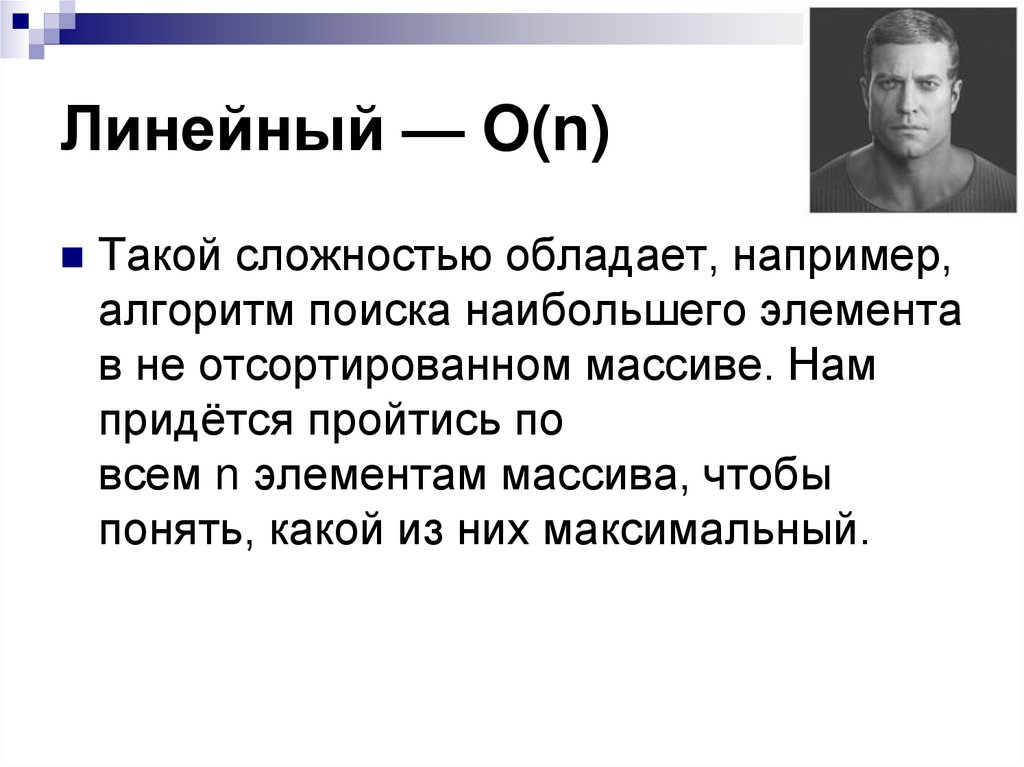 Линейный — O(n)

Такой сложностью обладает, например, алгоритм поиска наибольшего элемента в не отсортированном массиве. Нам придётся пройтись по всем n элементам массива, чтобы понять, какой из них максимальный.